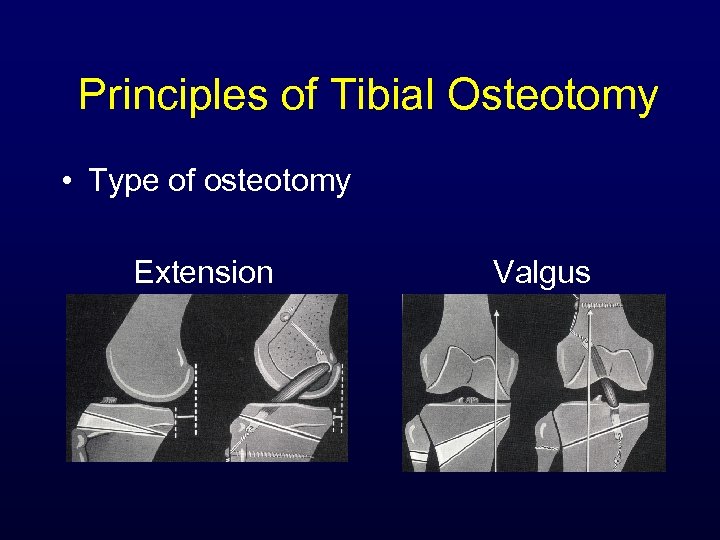 Principles of Tibial Osteotomy

• Type of osteotomy

Extension

Valgus